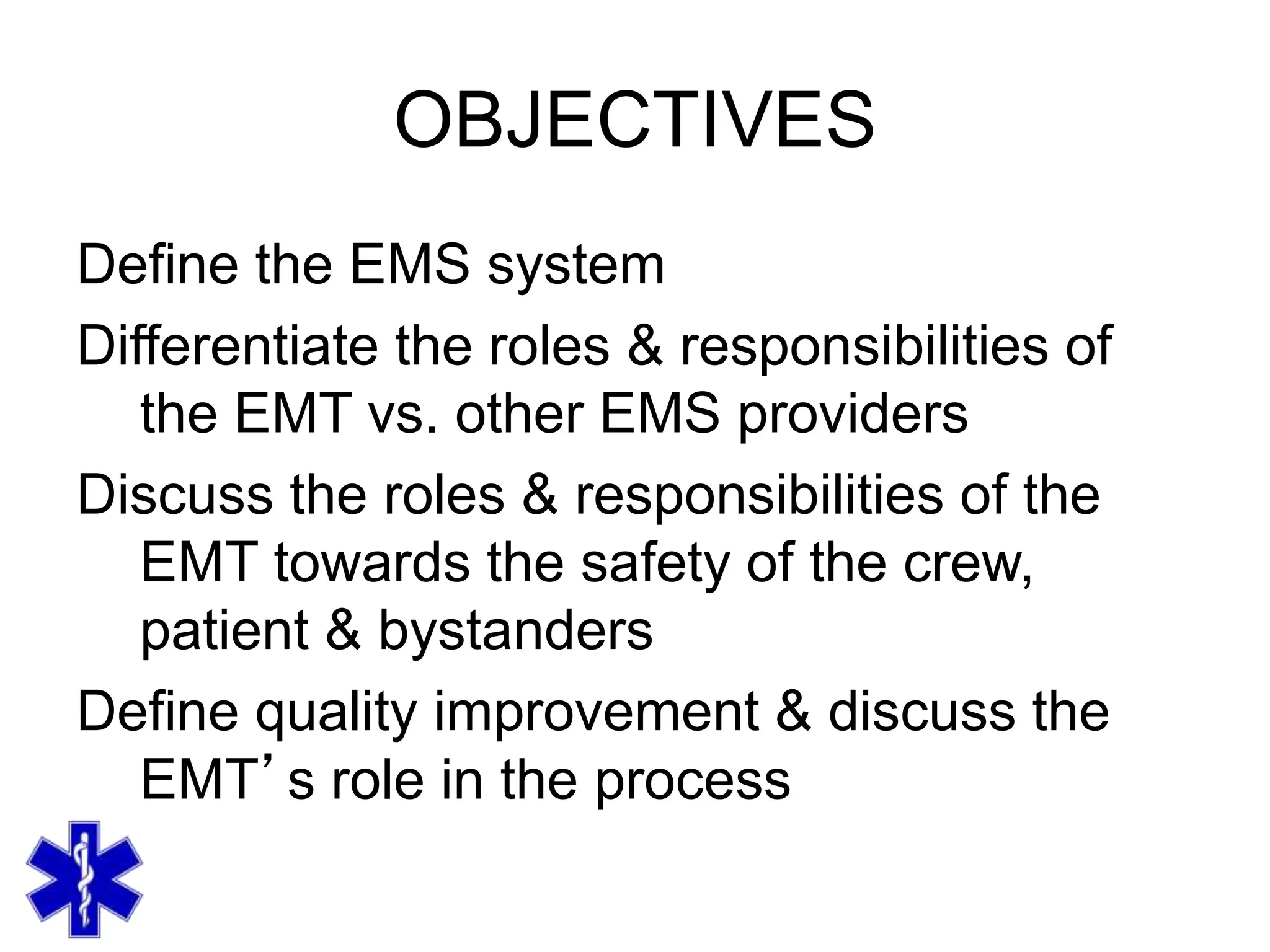 OBJECTIVES

Define the EMS system

Differentiate the roles & responsibilities of the EMT vs. other EMS providers

Discuss the roles & responsibilities of the EMT towards the safety of the crew, patient & bystanders

Define quality improvement & discuss the EMT’s role in the process